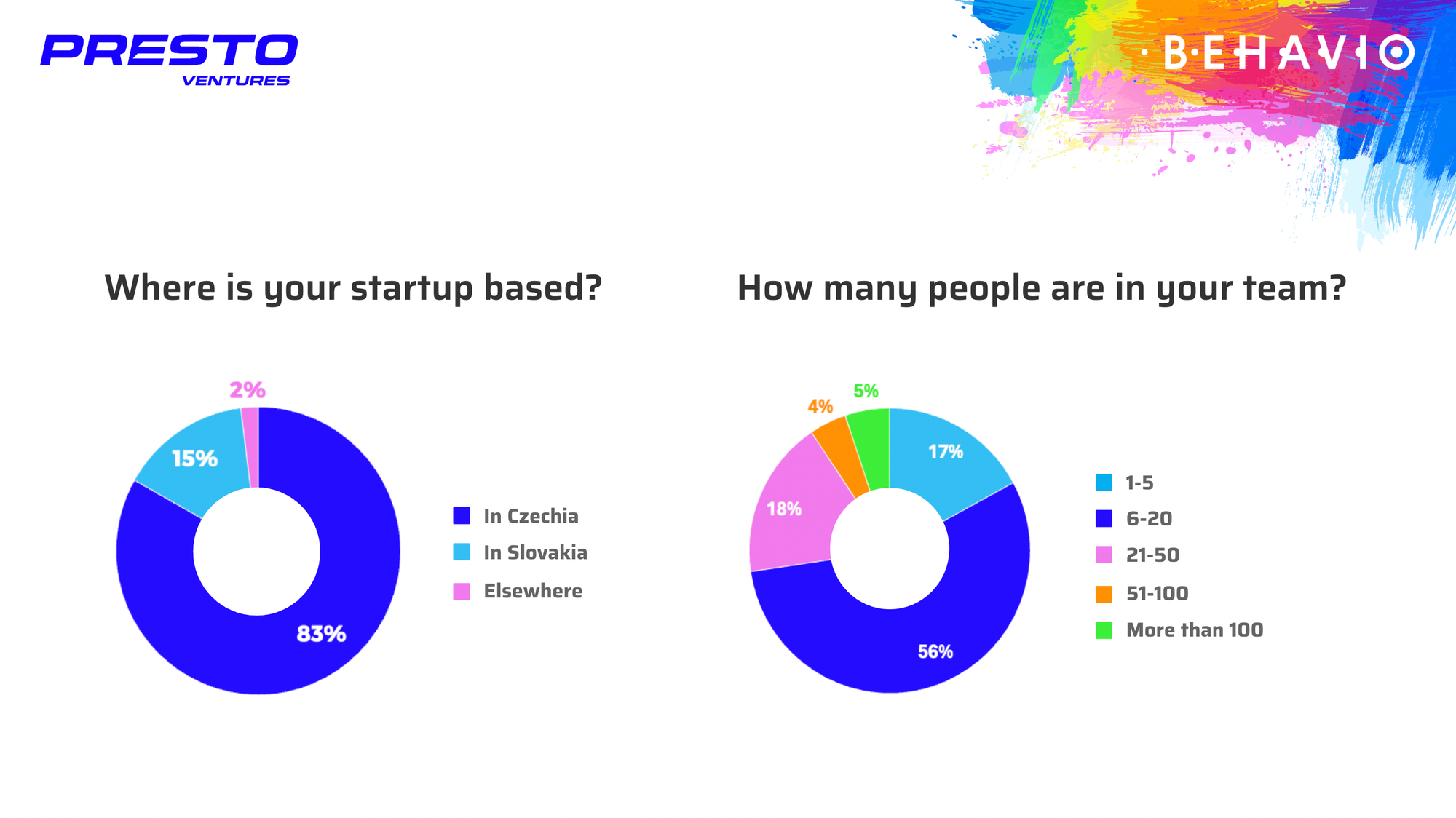 PRESTO
VENTURES

BEHAVIO

Where is your startup based?

2%
15%
83%

In Czechia
In Slovakia
Elsewhere

How many people are in your team?

4%
5%
17%
18%
56%

1-5
6-20
21-50
51-100
More than 100